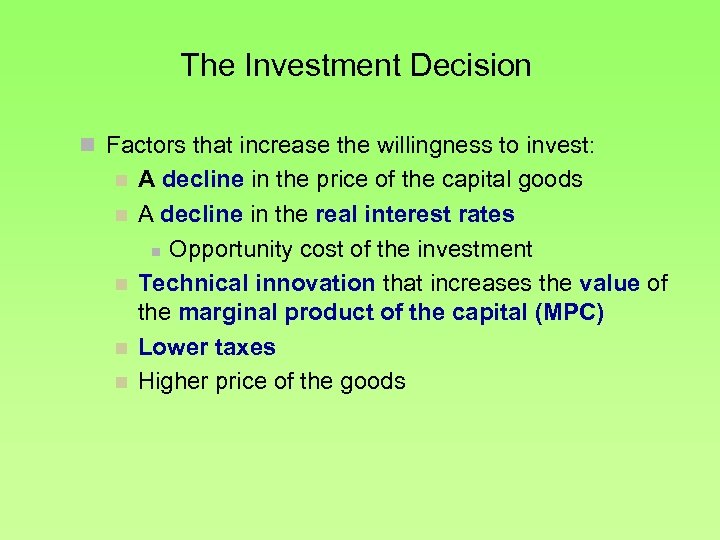 The Investment Decision

Factors that increase the willingness to invest:

A decline in the price of the capital goods

A decline in the real interest rates

Opportunity cost of the investment

Technical innovation that increases the value of the marginal product of the capital (MPC)

Lower taxes

Higher price of the goods